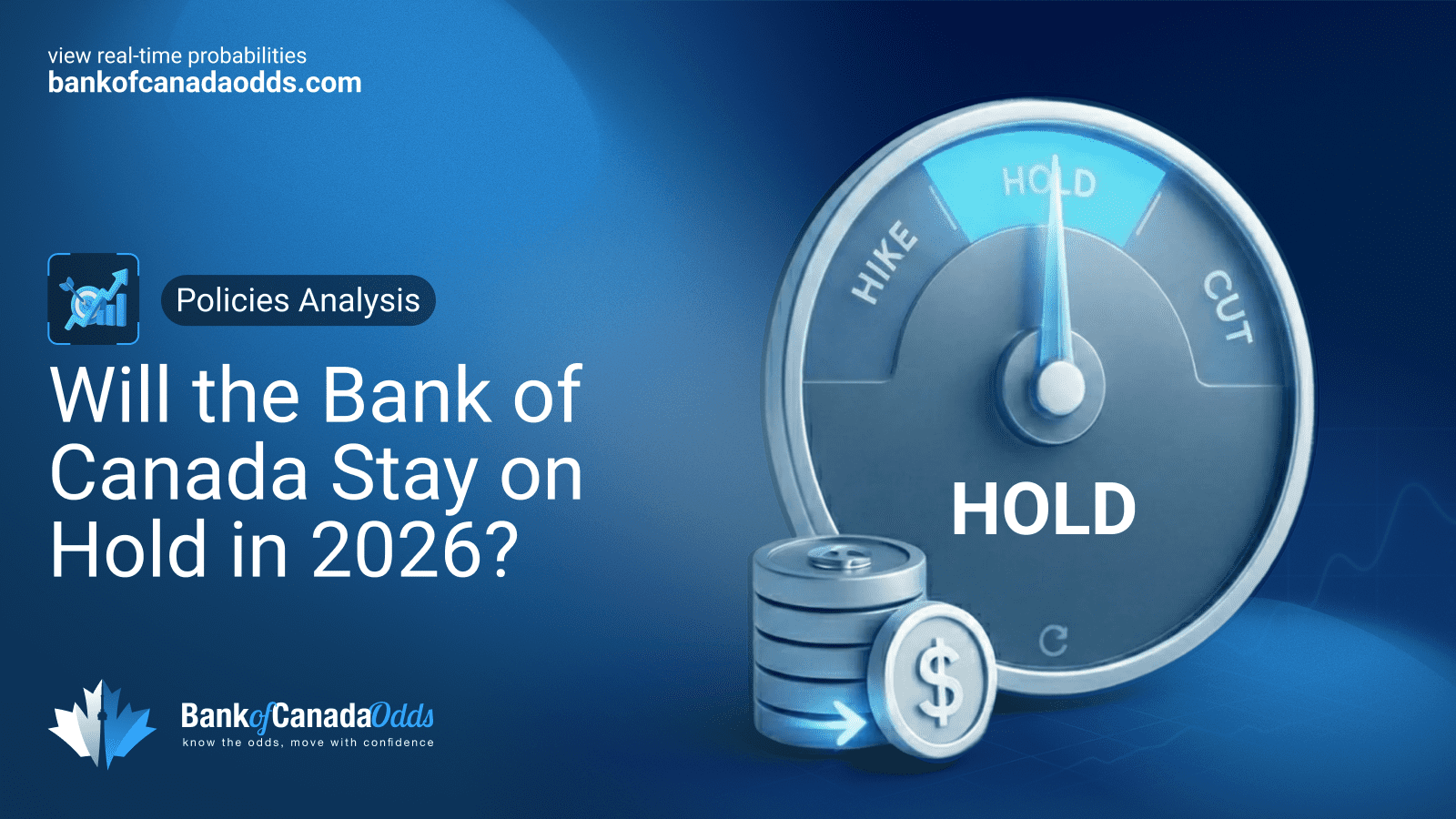 view real-time probabilities
bankofcanadaodds.com

Policies Analysis

Will the Bank of Canada Stay on Hold in 2026?

HIKE
HOLD
CUT

HOLD

$

BankofCanadaOdds
know the odds, move with confidence